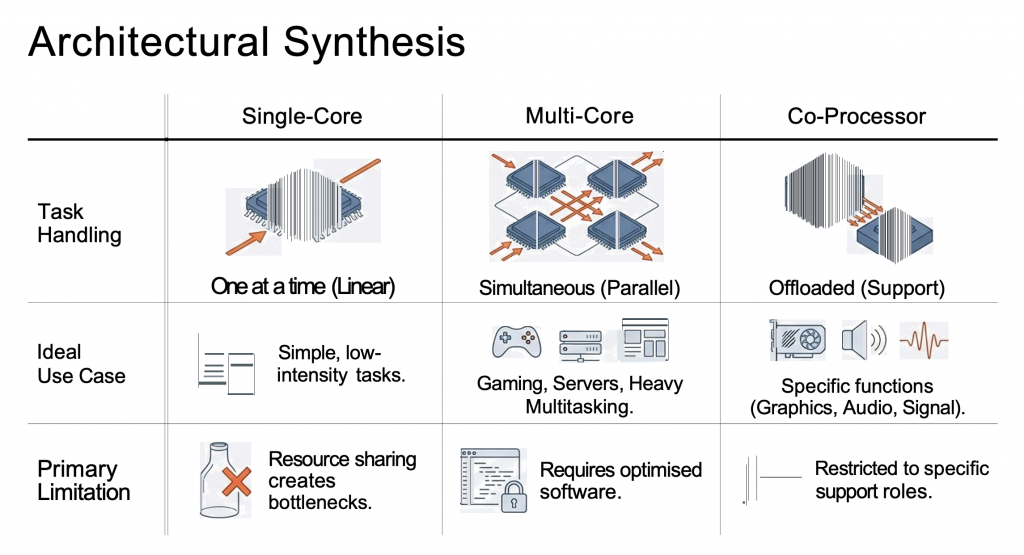 Architectural Synthesis

| | Single-Core | Multi-Core | Co-Processor |
|---|---|---|---|
| Task Handling | One at a time (Linear) | Simultaneous (Parallel) | Offloaded (Support) |
| Ideal Use Case | Simple, low-intensity tasks. | Gaming, Servers, Heavy Multitasking. | Specific functions (Graphics, Audio, Signal). |
| Primary Limitation | Resource sharing creates bottlenecks. | Requires optimised software. | Restricted to specific support roles. |